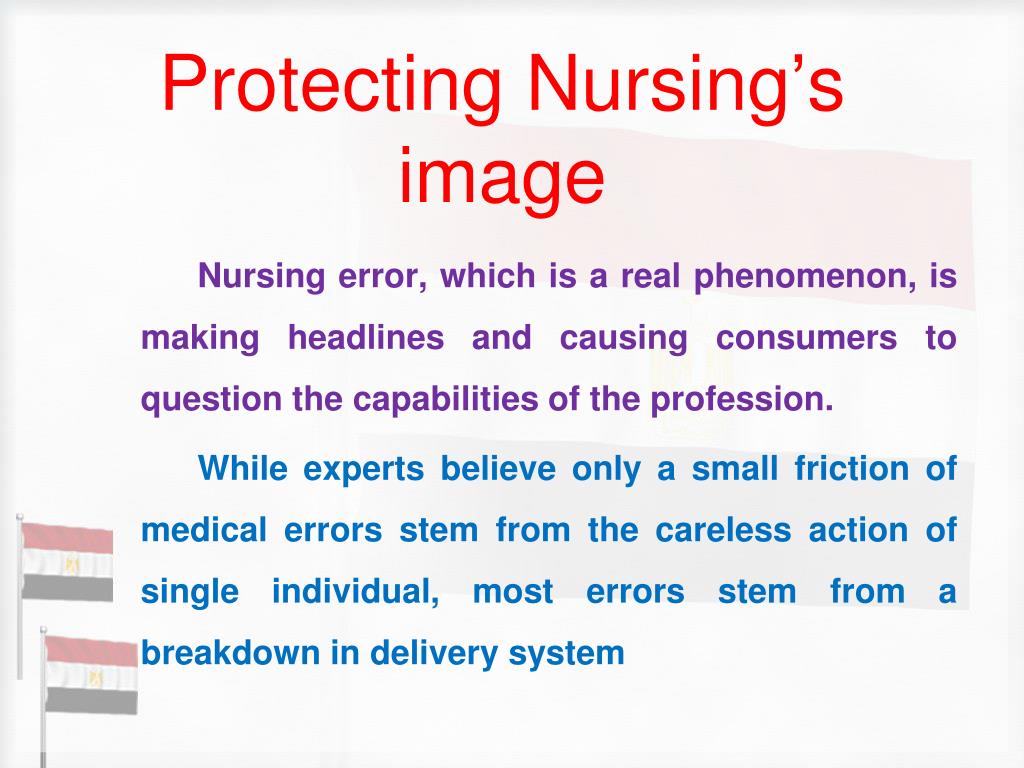 Protecting Nursing’s image

Nursing error, which is a real phenomenon, is making headlines and causing consumers to question the capabilities of the profession.

While experts believe only a small friction of medical errors stem from the careless action of single individual, most errors stem from a breakdown in delivery system